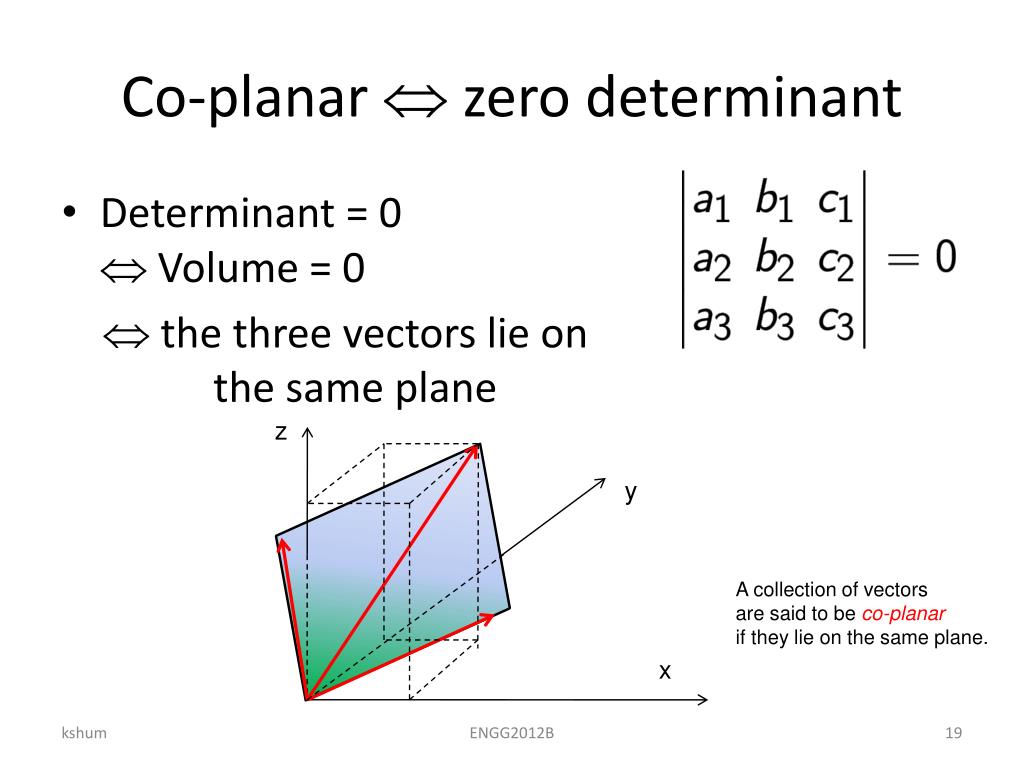 Co-planar $\Leftrightarrow$ zero determinant

• Determinant = 0
$\Leftrightarrow$ Volume = 0
$\Leftrightarrow$ the three vectors lie on the same plane

$\begin{vmatrix} a_1 & b_1 & c_1 \\ a_2 & b_2 & c_2 \\ a_3 & b_3 & c_3 \end{vmatrix} = 0$

z

y

x

A collection of vectors are said to be co-planar if they lie on the same plane.

kshum

ENGG2012B

19